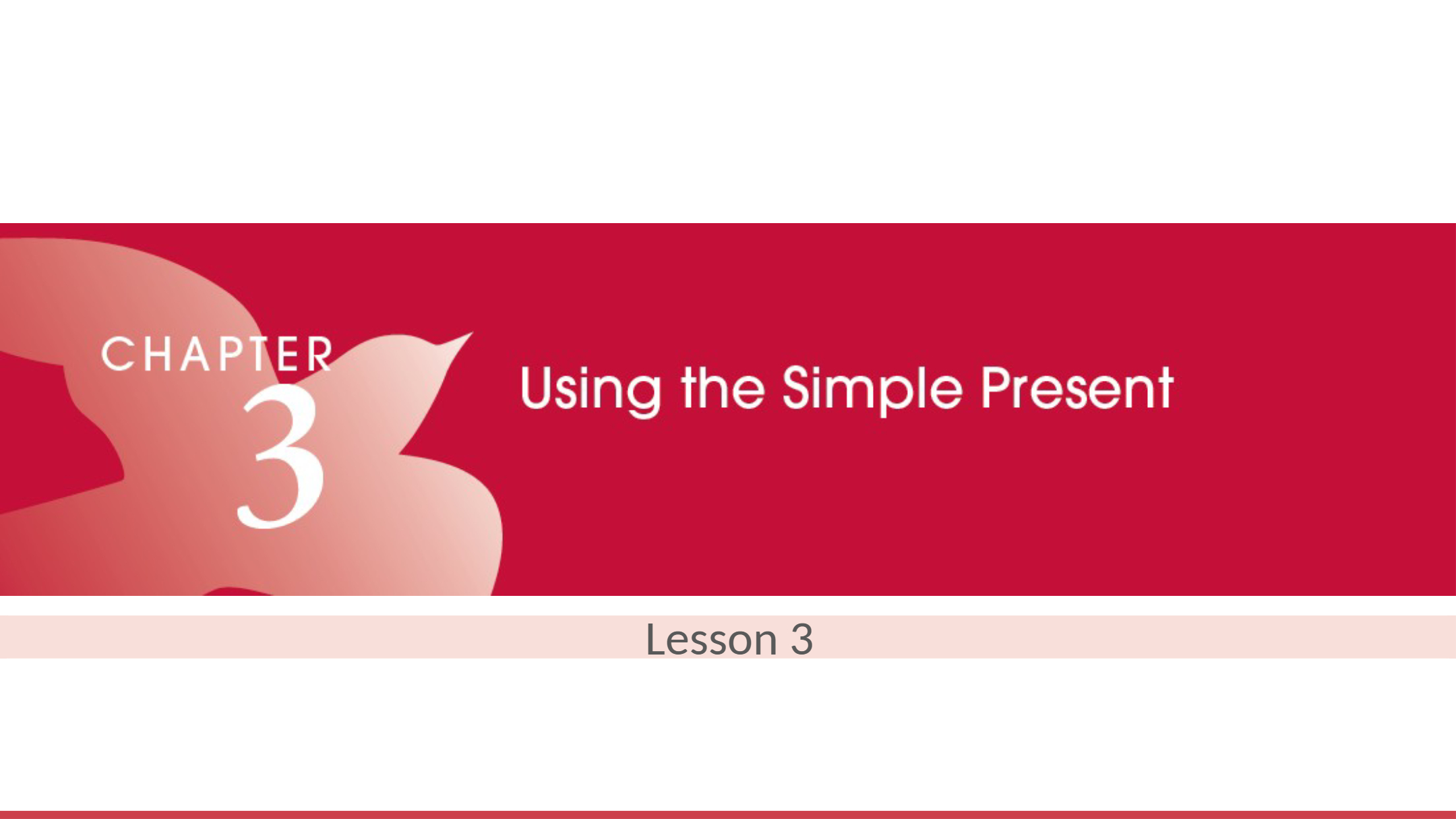 CHAPTER
3

Using the Simple Present

Lesson 3